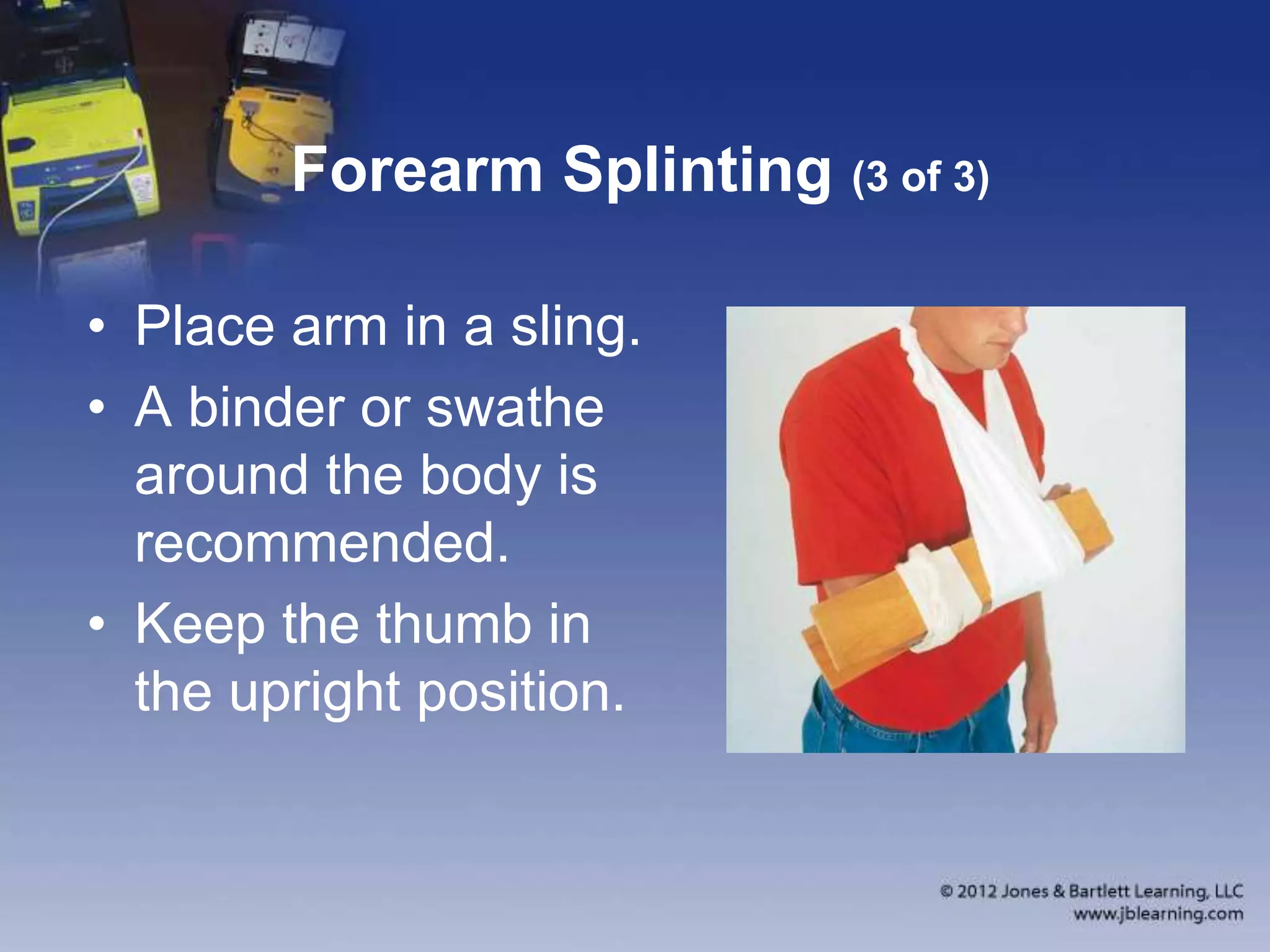 Forearm Splinting (3 of 3)

• Place arm in a sling.
• A binder or swathe around the body is recommended.
• Keep the thumb in the upright position.

© 2012 Jones & Bartlett Learning, LLC
www.jblearning.com